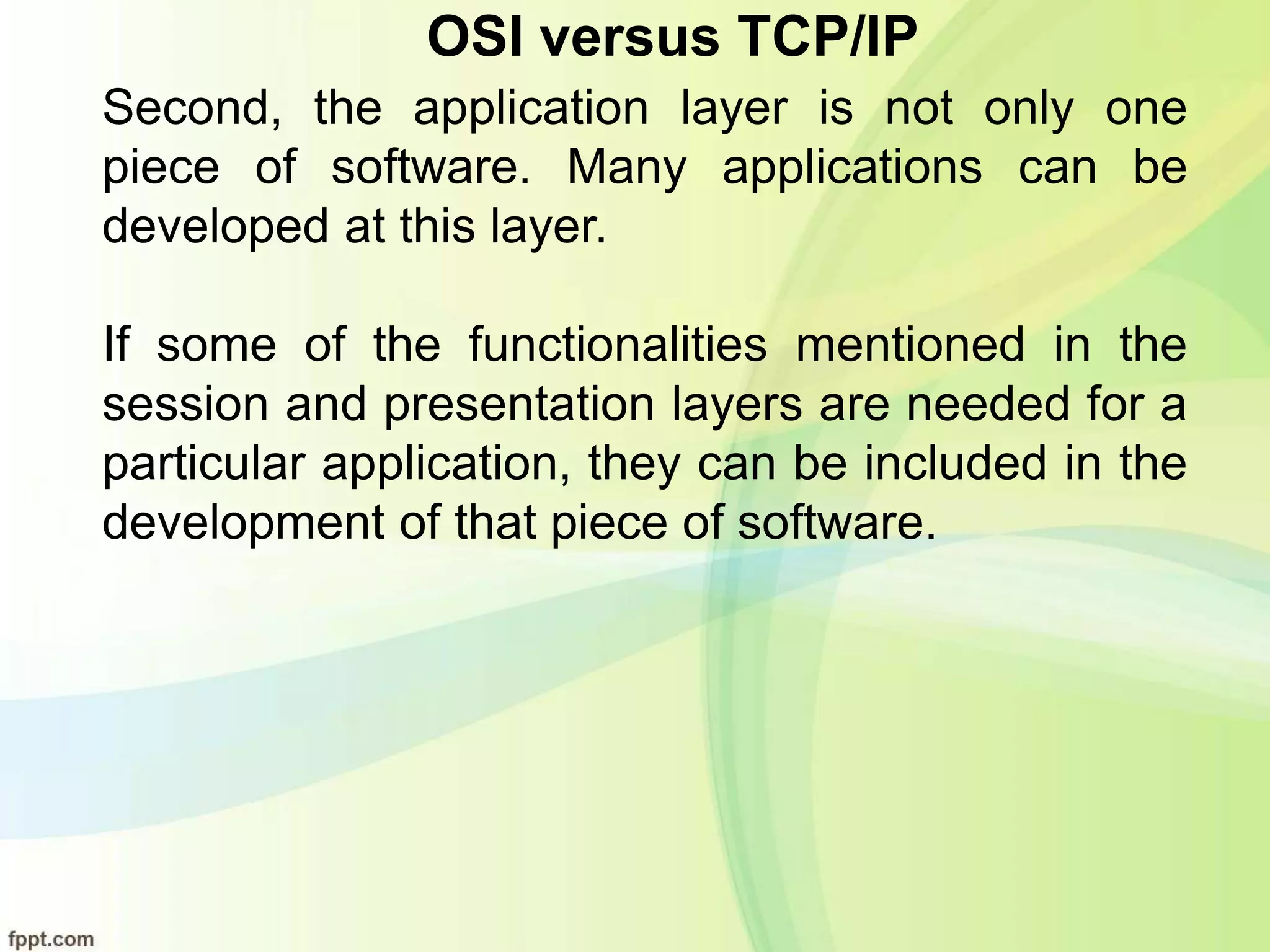 OSI versus TCP/IP

Second, the application layer is not only one piece of software. Many applications can be developed at this layer.

If some of the functionalities mentioned in the session and presentation layers are needed for a particular application, they can be included in the development of that piece of software.

fppt.com